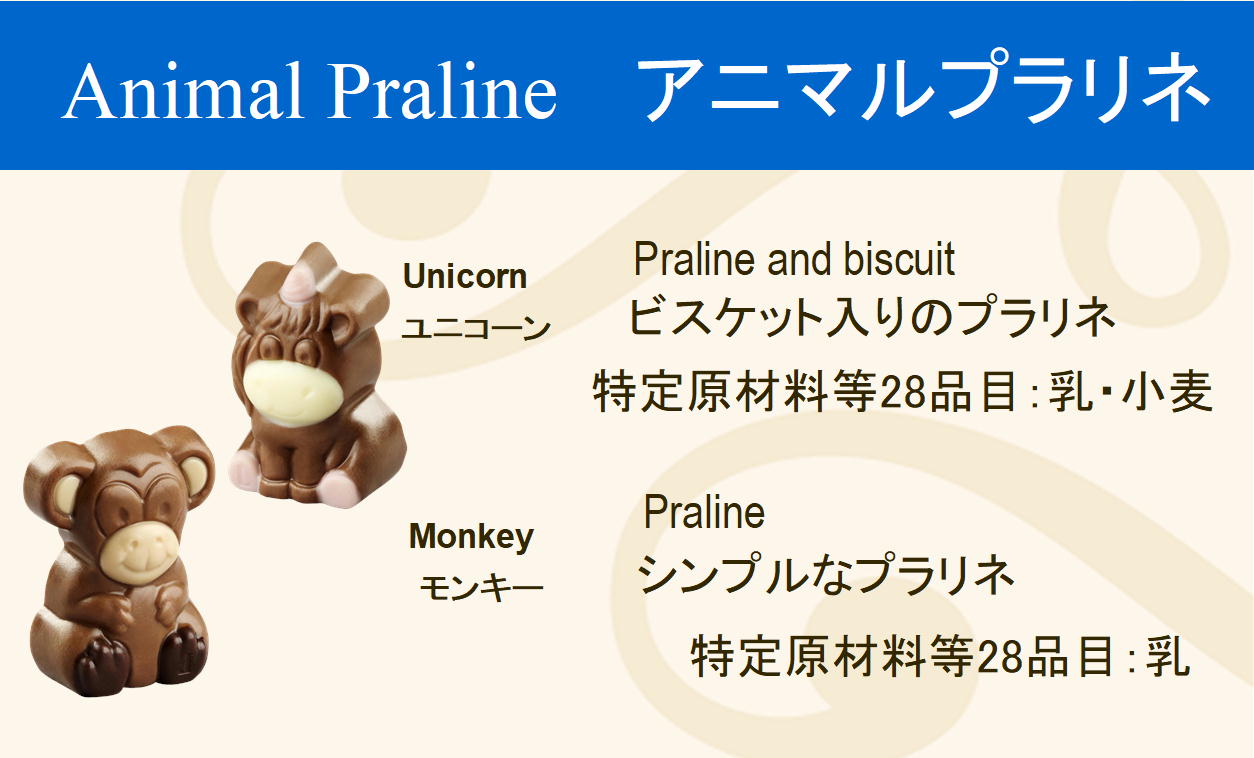 Animal Praline アニマルプラリネ

Unicorn
ユニコーン

Praline and biscuit
ビスケット入りのプラリネ
特定原材料等28品目：乳・小麦

Monkey
モンキー

Praline
シンプルなプラリネ
特定原材料等28品目：乳